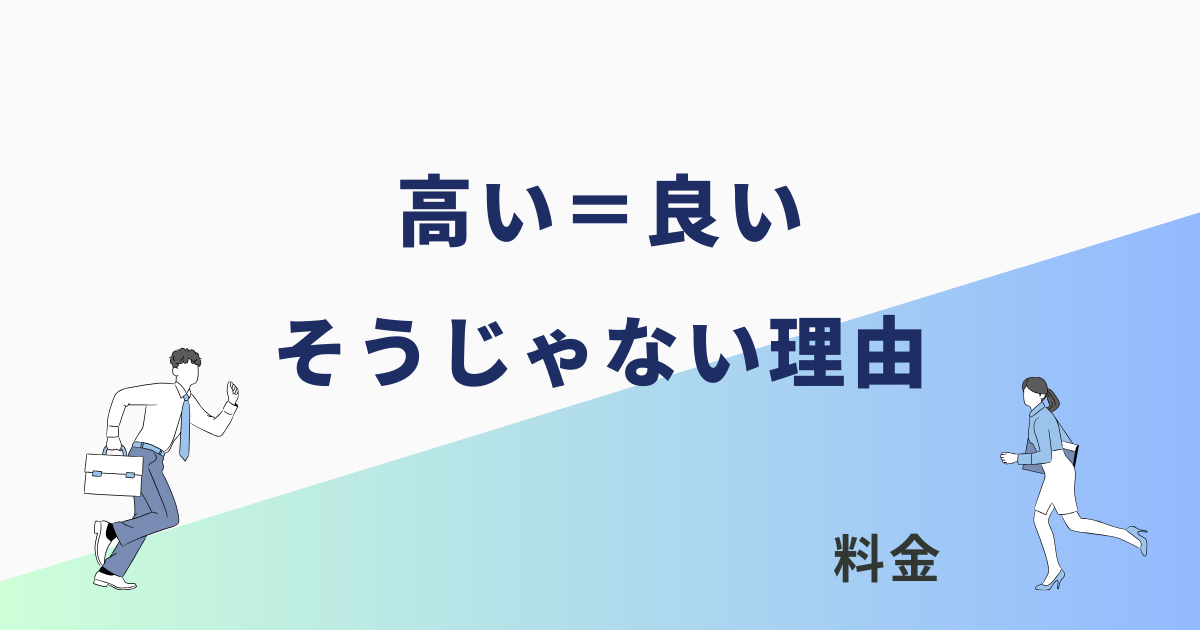 高い＝良い
そうじゃない理由

料金